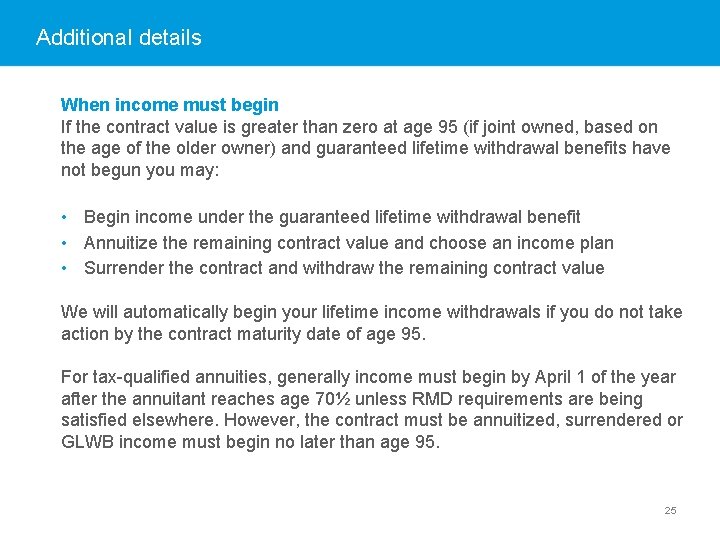 Additional details

When income must begin
If the contract value is greater than zero at age 95 (if joint owned, based on the age of the older owner) and guaranteed lifetime withdrawal benefits have not begun you may:

• Begin income under the guaranteed lifetime withdrawal benefit
• Annuitize the remaining contract value and choose an income plan
• Surrender the contract and withdraw the remaining contract value

We will automatically begin your lifetime income withdrawals if you do not take action by the contract maturity date of age 95.

For tax-qualified annuities, generally income must begin by April 1 of the year after the annuitant reaches age 70½ unless RMD requirements are being satisfied elsewhere. However, the contract must be annuitized, surrendered or GLWB income must begin no later than age 95.

25